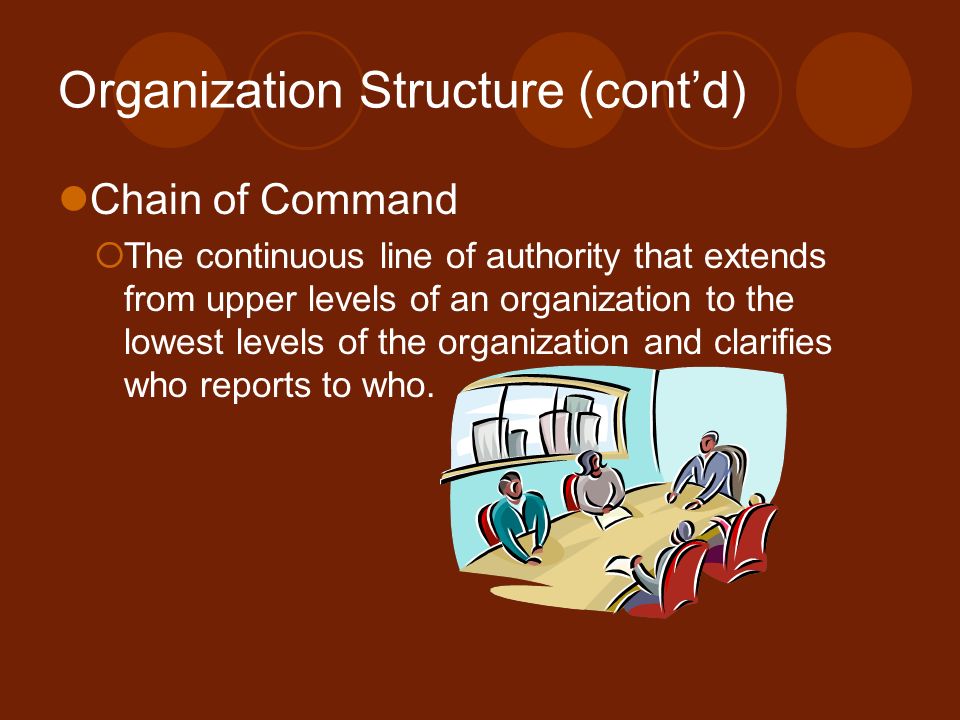 Organization Structure (cont'd)

Chain of Command

The continuous line of authority that extends from upper levels of an organization to the lowest levels of the organization and clarifies who reports to who.